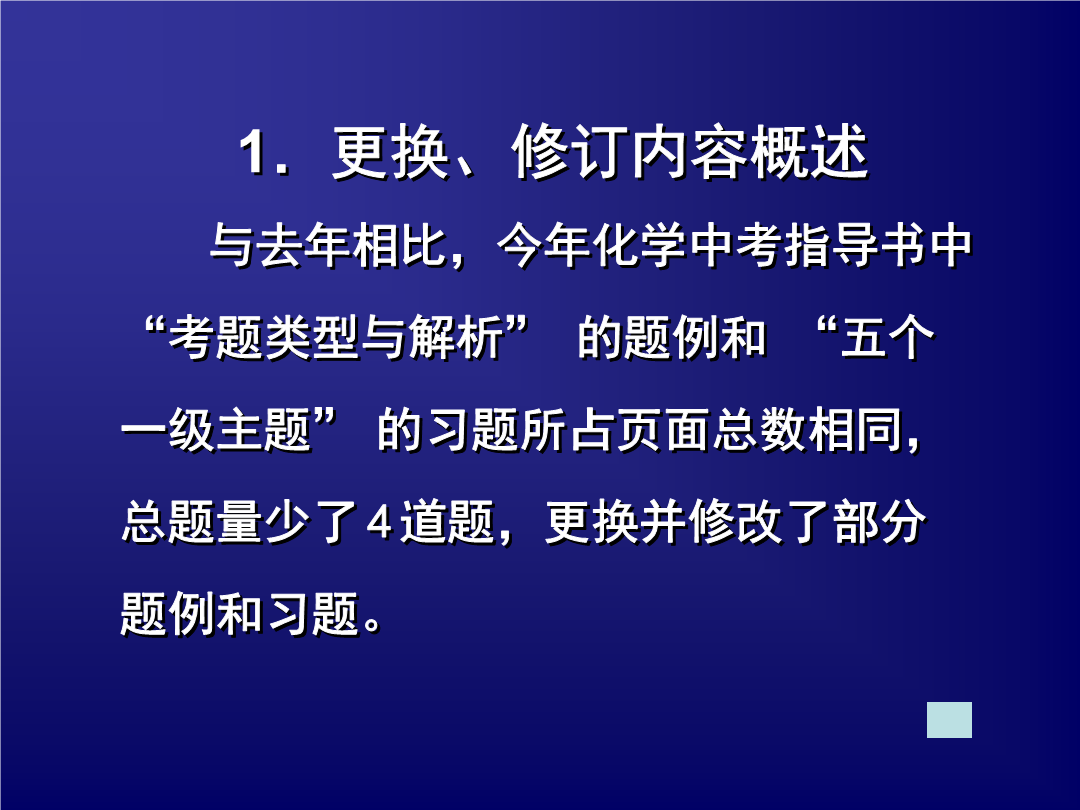 1．更换、修订内容概述

与去年相比，今年化学中考指导书中“考题类型与解析” 的题例和 “五个一级主题” 的习题所占页面总数相同，总题量少了４道题，更换并修改了部分题例和习题。